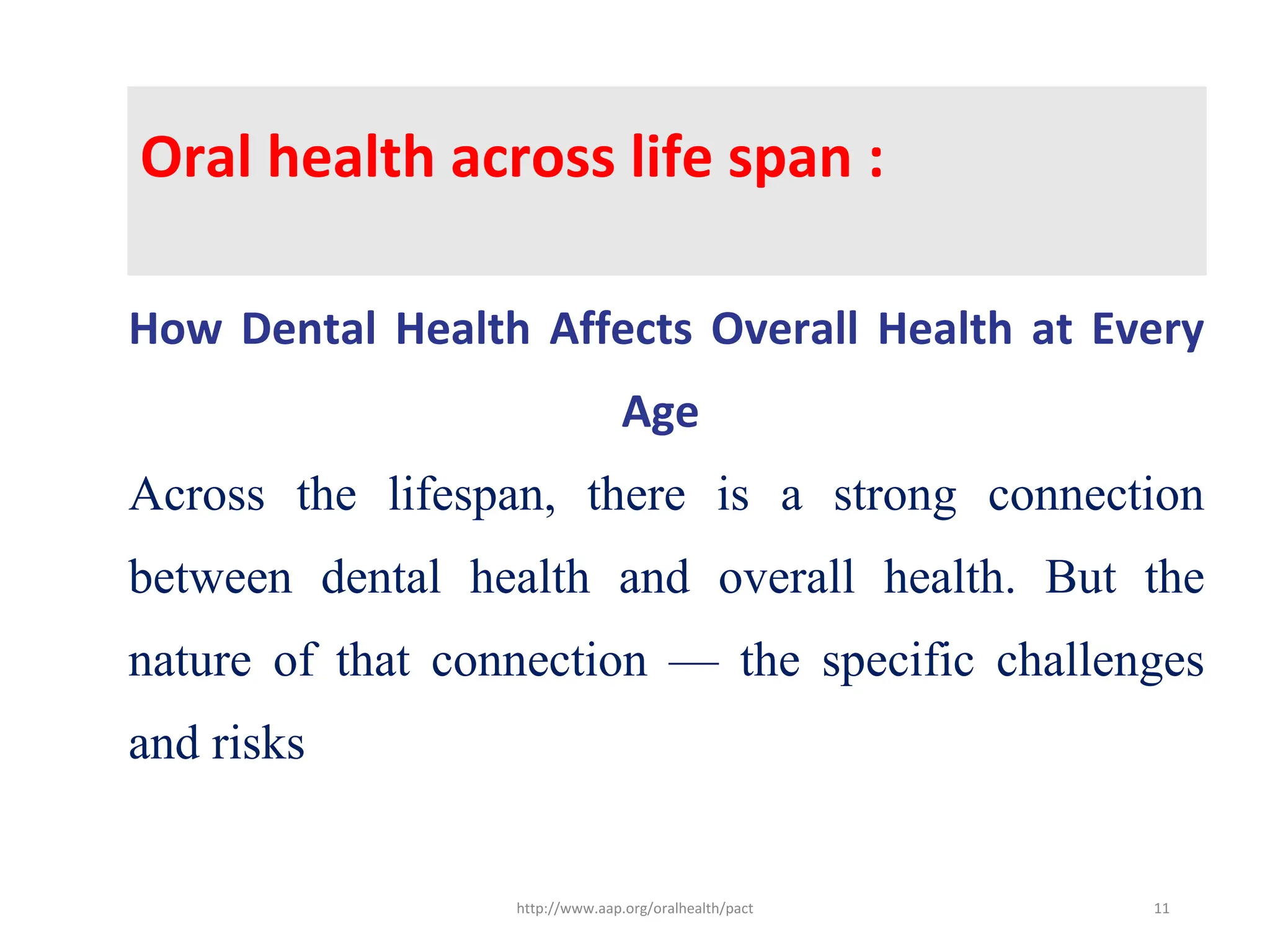 Oral health across life span :

How Dental Health Affects Overall Health at Every Age

Across the lifespan, there is a strong connection between dental health and overall health. But the nature of that connection — the specific challenges and risks

http://www.aap.org/oralhealth/pact

11